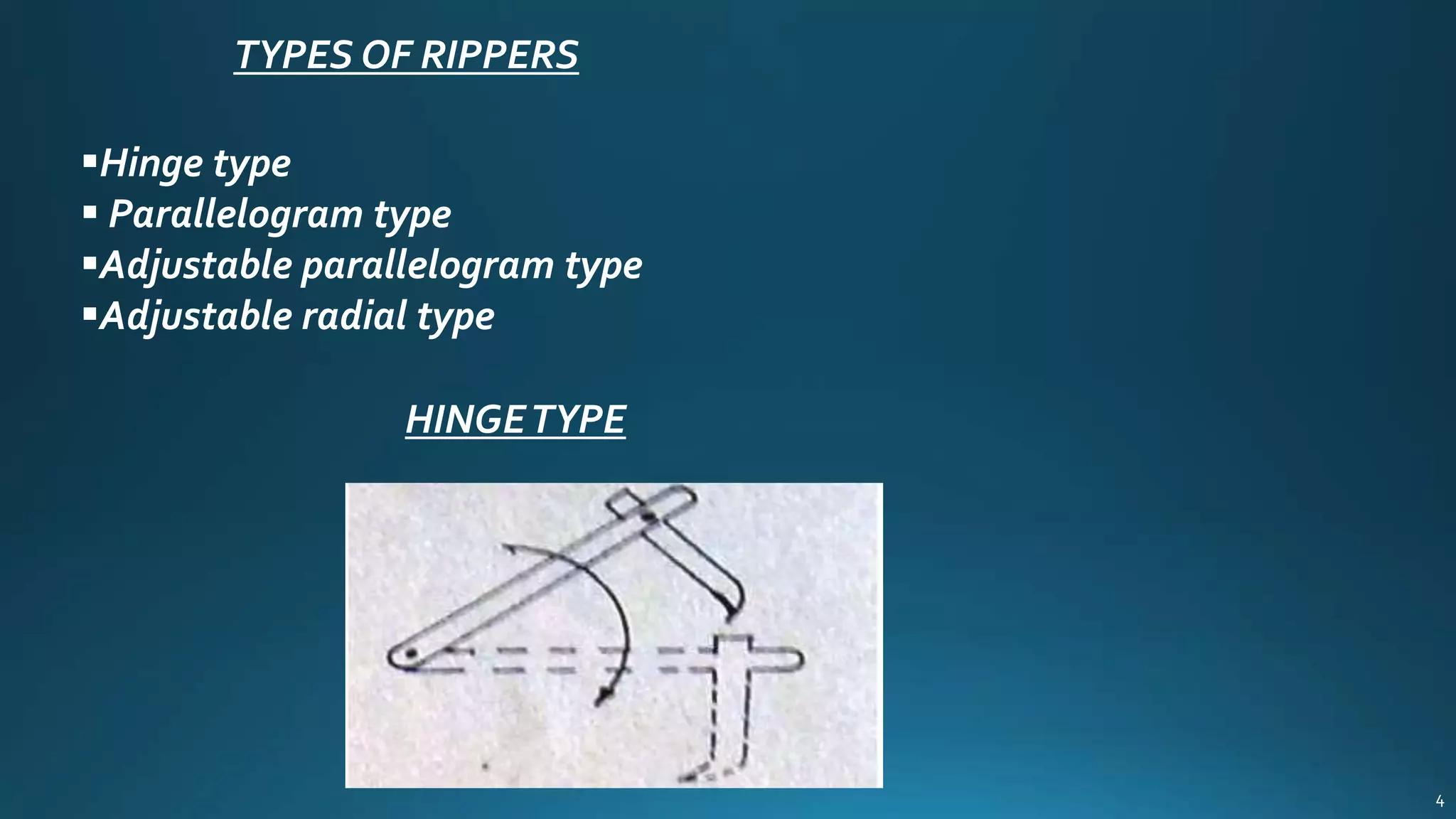 TYPES OF RIPPERS

▪Hinge type
▪ Parallelogram type
▪Adjustable parallelogram type
▪Adjustable radial type

HINGE TYPE

4